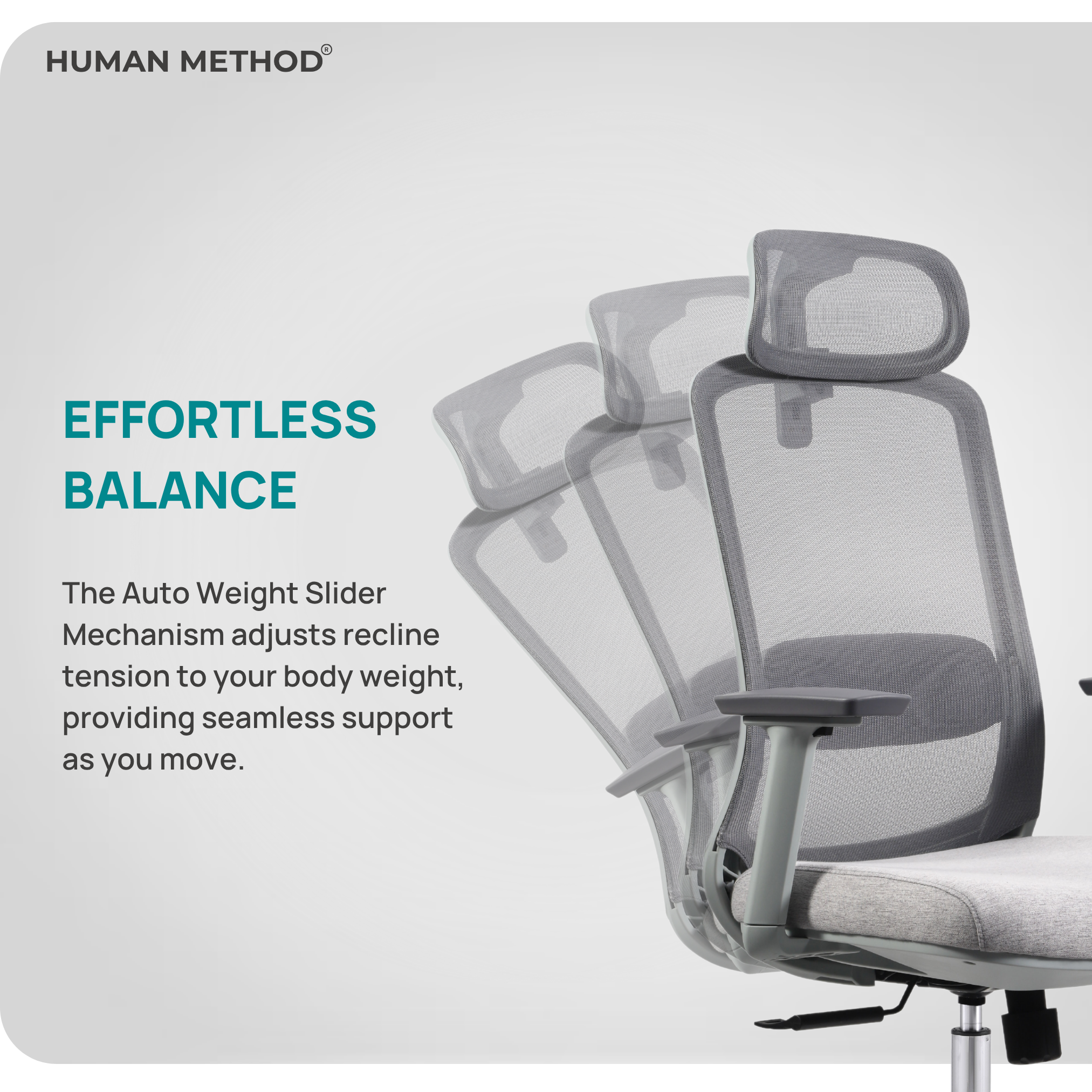 HUMAN METHOD®

EFFORTLESS BALANCE

The Auto Weight Slider Mechanism adjusts recline tension to your body weight, providing seamless support as you move.